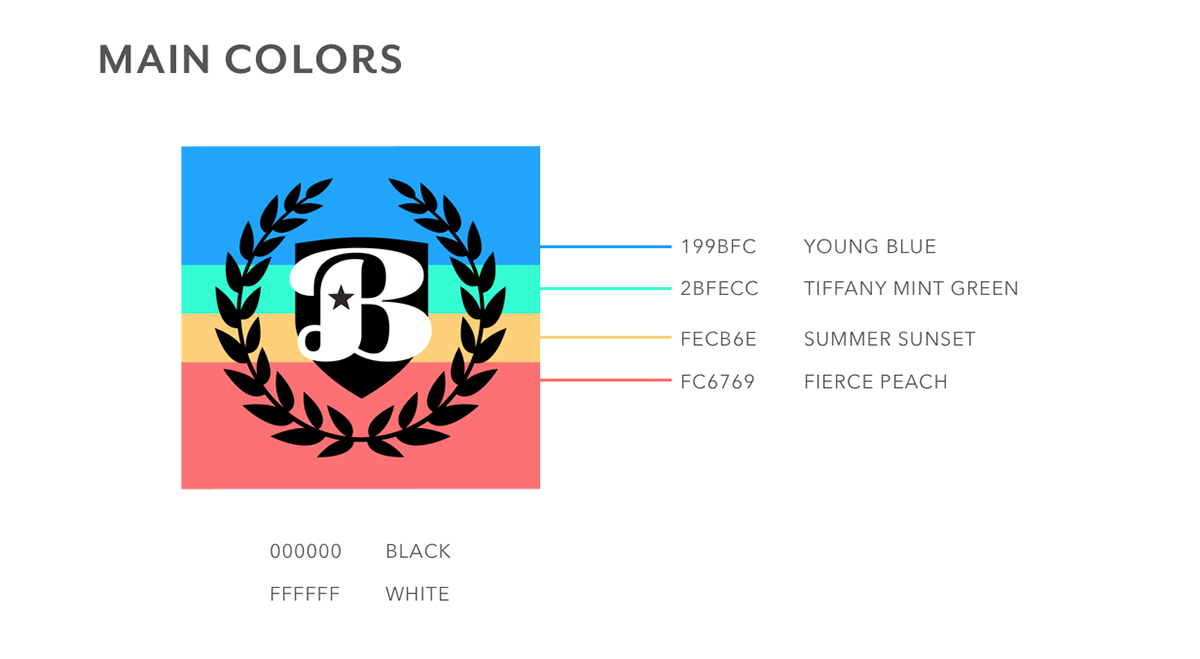 MAIN COLORS

B

199BFC YOUNG BLUE
2BFECC TIFFANY MINT GREEN
FECB6E SUMMER SUNSET
FC6769 FIERCE PEACH

000000 BLACK
FFFFFF WHITE